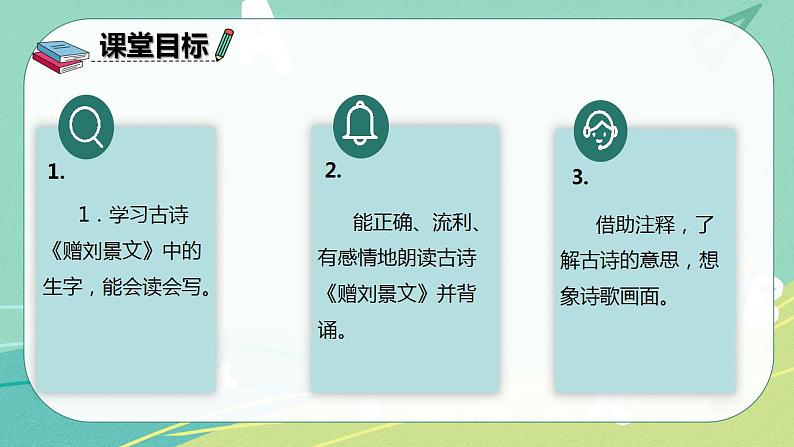 课堂目标

1.

1．学习古诗《赠刘景文》中的生字，能会读会写。

2.

能正确、流利、有感情地朗读古诗《赠刘景文》并背诵。

3.

借助注释，了解古诗的意思，想象诗歌画面。